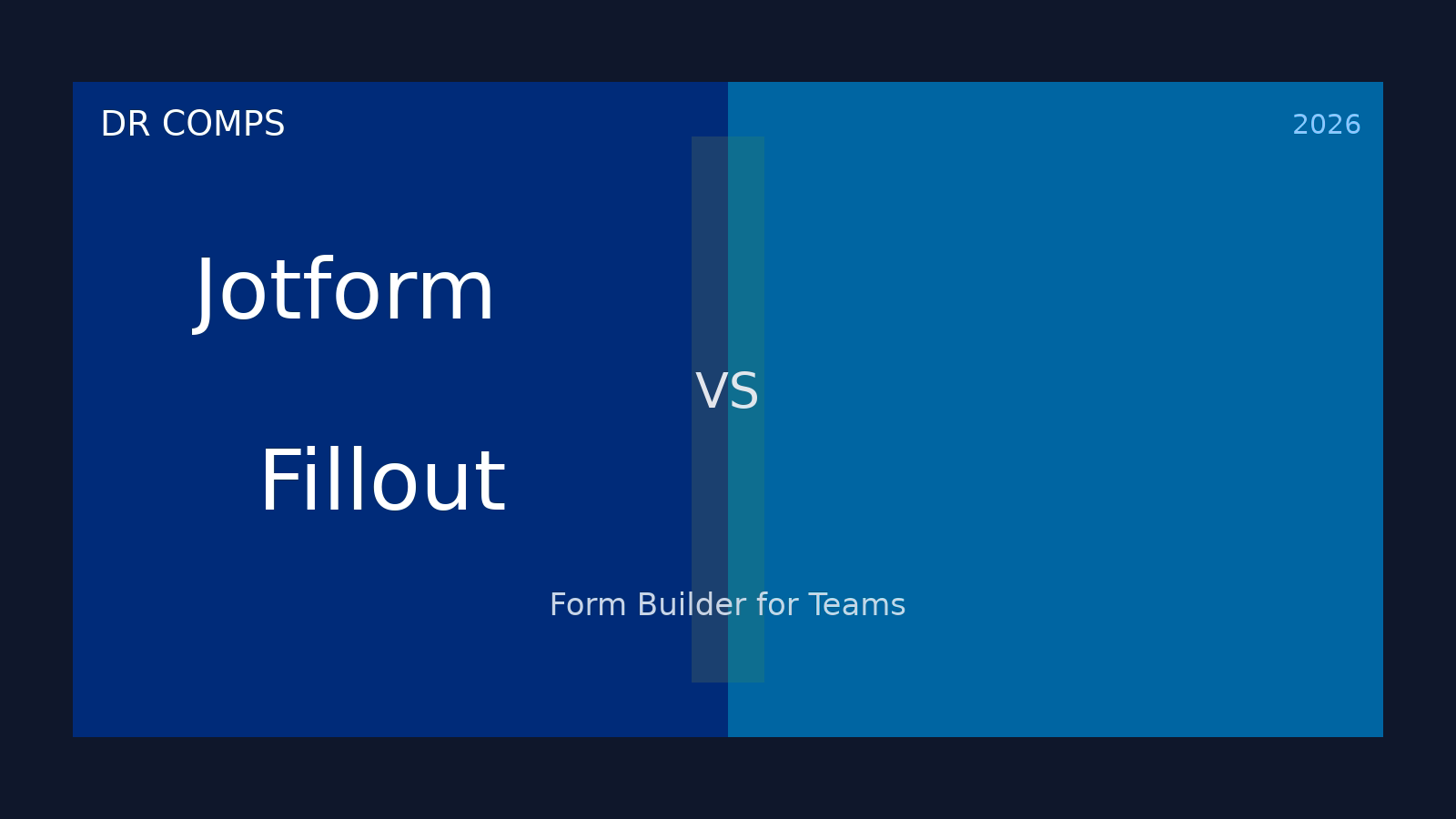 DR COMPS

2026

Jotform

VS

Fillout

Form Builder for Teams